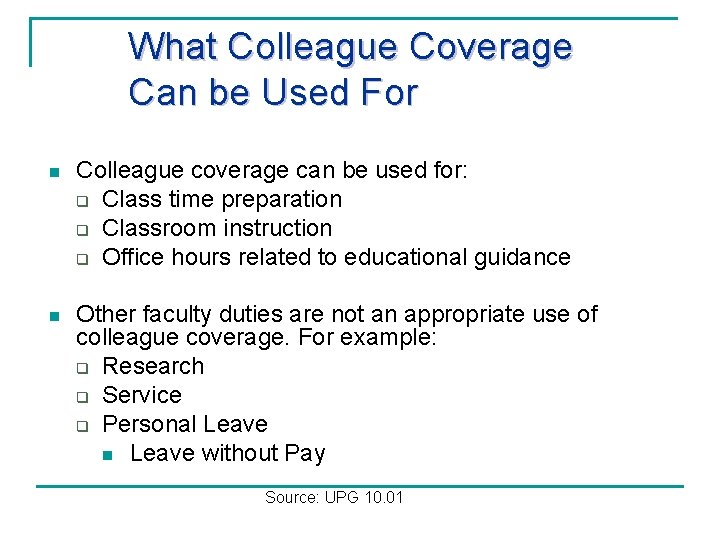 What Colleague Coverage Can be Used For

- Colleague coverage can be used for:
  - Class time preparation
  - Classroom instruction
  - Office hours related to educational guidance

- Other faculty duties are not an appropriate use of colleague coverage. For example:
  - Research
  - Service
  - Personal Leave
    - Leave without Pay

Source: UPG 10.01